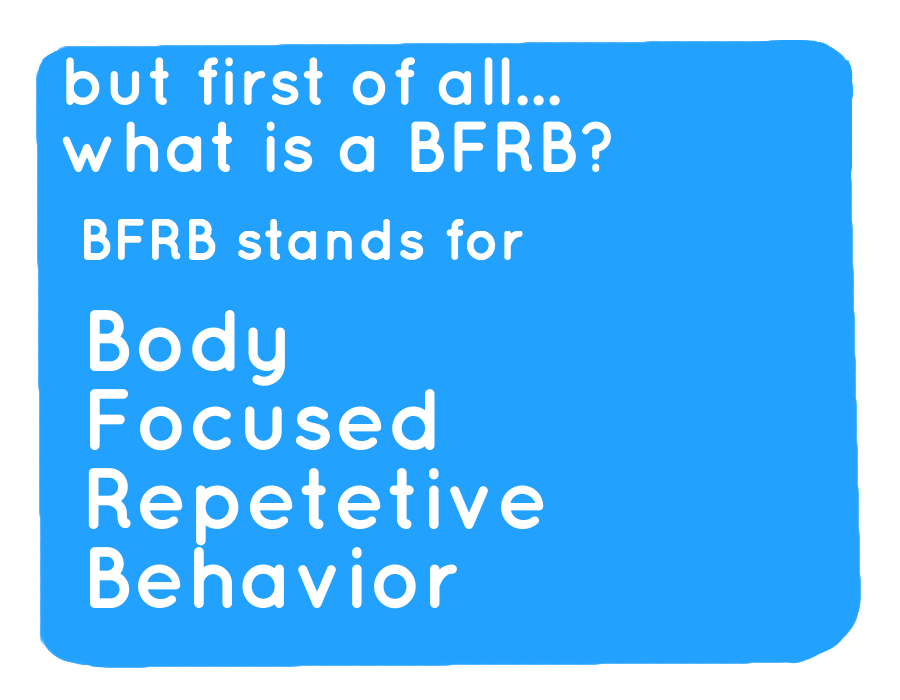 but first of all...
what is a BFRB?

BFRB stands for

Body
Focused
Repetetive
Behavior